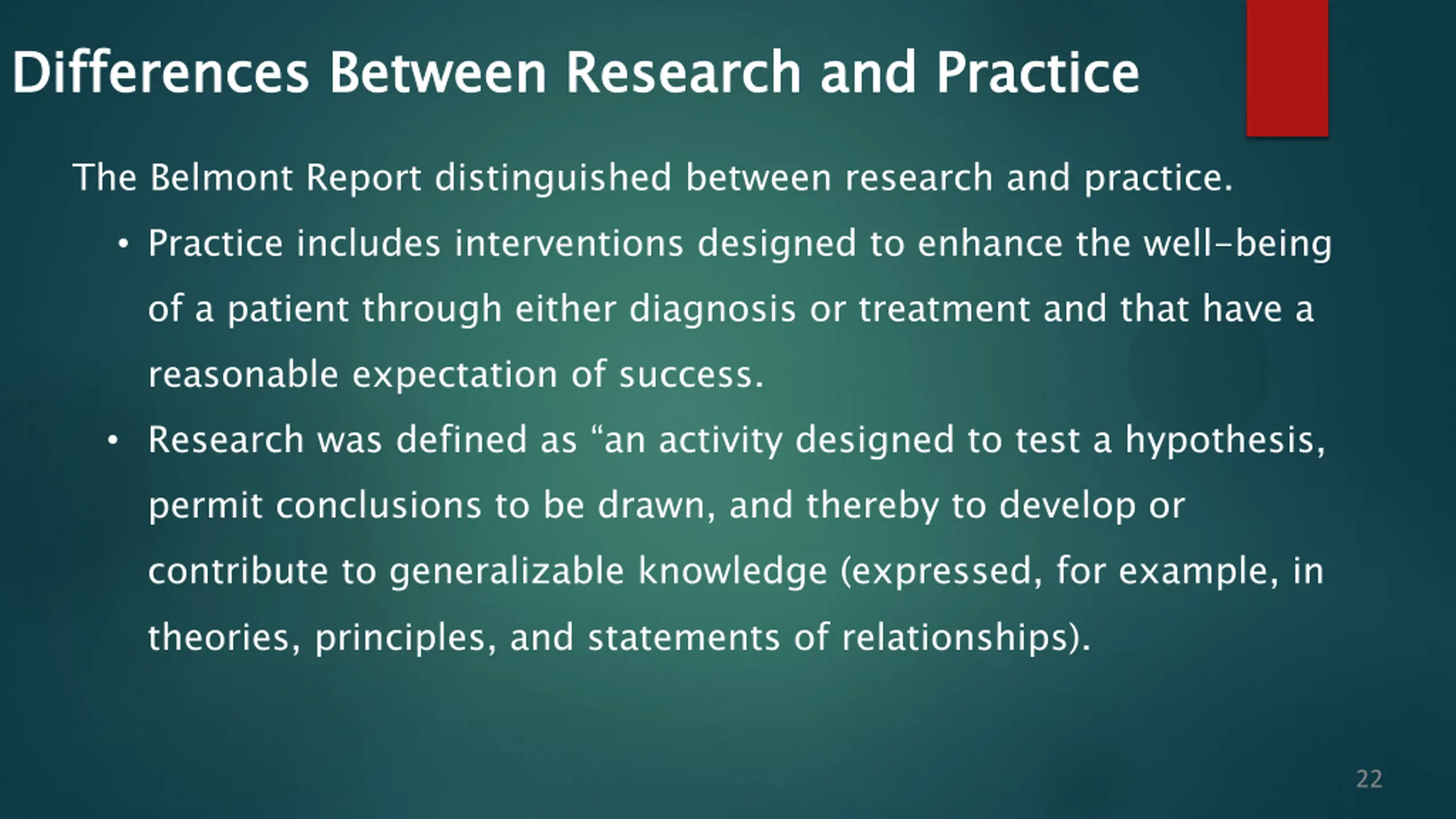 Differences Between Research and Practice

The Belmont Report distinguished between research and practice.

• Practice includes interventions designed to enhance the well-being of a patient through either diagnosis or treatment and that have a reasonable expectation of success.

• Research was defined as “an activity designed to test a hypothesis, permit conclusions to be drawn, and thereby to develop or contribute to generalizable knowledge (expressed, for example, in theories, principles, and statements of relationships).

22